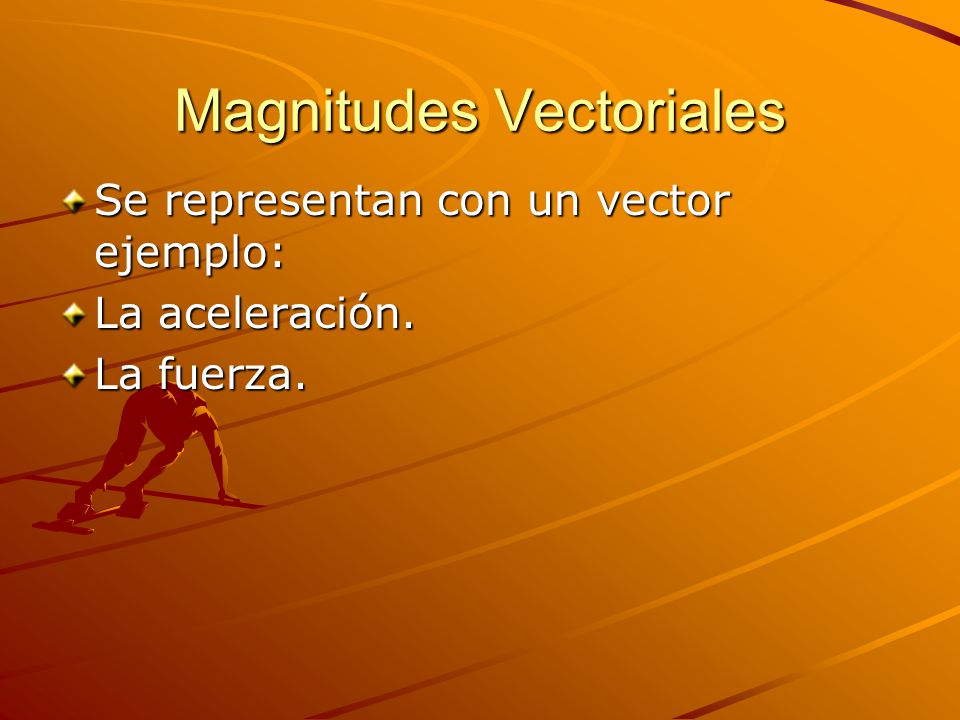 Magnitudes Vectoriales

Se representan con un vector ejemplo:

La aceleración.

La fuerza.